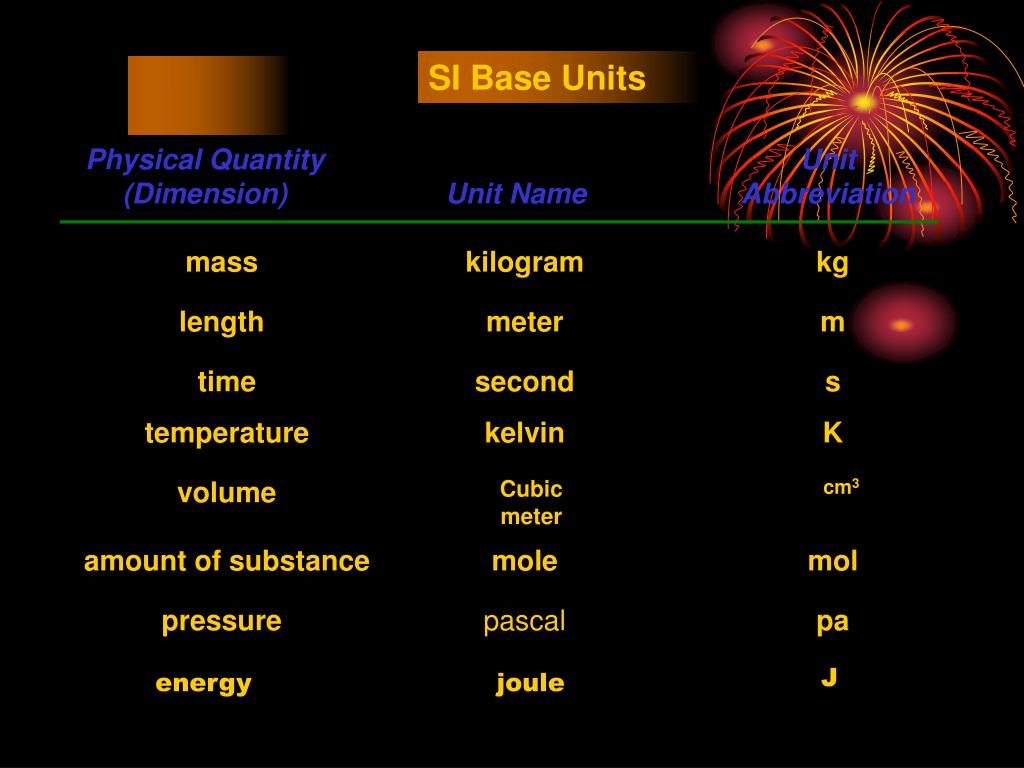 SI Base Units

| Physical Quantity (Dimension) | Unit Name | Unit Abbreviation |
|---|---|---|
| mass | kilogram | kg |
| length | meter | m |
| time | second | s |
| temperature | kelvin | K |
| volume | Cubic meter | $cm^3$ |
| amount of substance | mole | mol |
| pressure | pascal | pa |
| energy | joule | J |